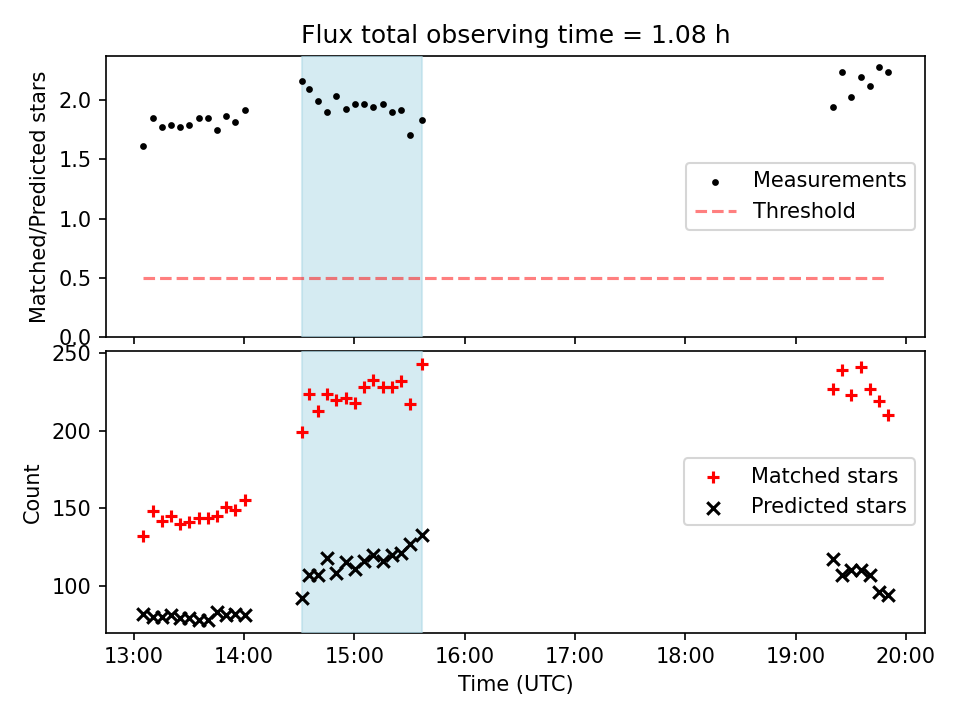 Flux total observing time = 1.08 h

Matched/Predicted stars

2.0
1.5
1.0
0.5
0.0

Measurements
Threshold

Count

250
200
150
100

Matched stars
Predicted stars

13:00 14:00 15:00 16:00 17:00 18:00 19:00 20:00

Time (UTC)